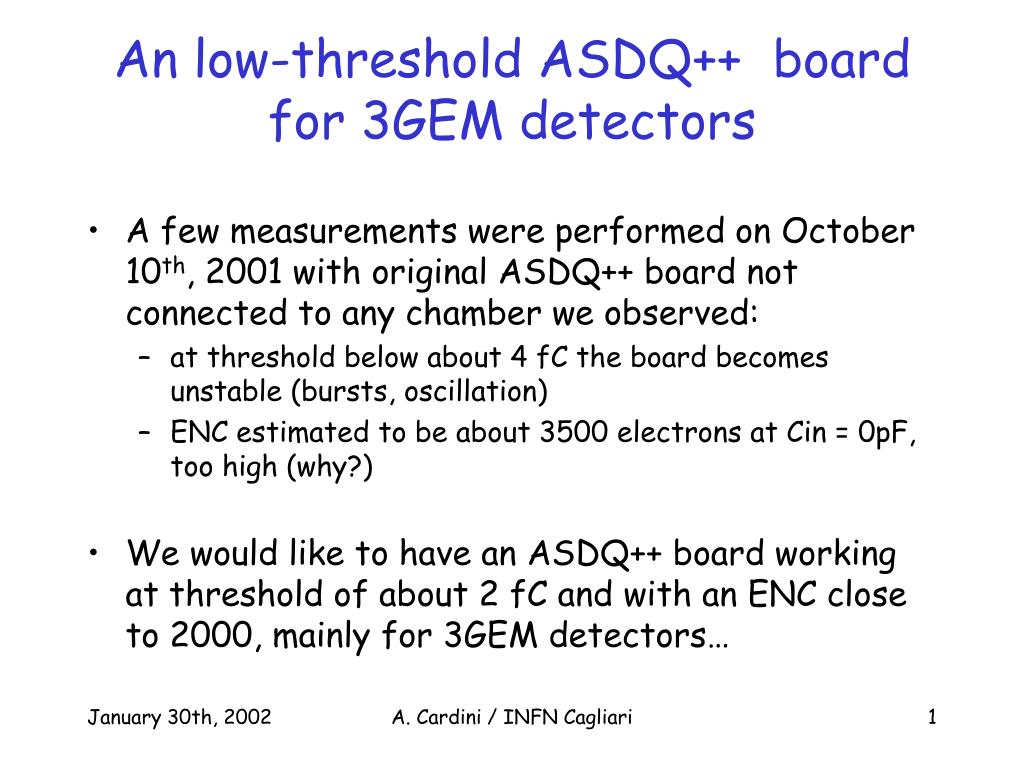 An low-threshold ASDQ++ board for 3GEM detectors

• A few measurements were performed on October 10$^{th}$, 2001 with original ASDQ++ board not connected to any chamber we observed:
  – at threshold below about 4 fC the board becomes unstable (bursts, oscillation)
  – ENC estimated to be about 3500 electrons at Cin = 0pF, too high (why?)

• We would like to have an ASDQ++ board working at threshold of about 2 fC and with an ENC close to 2000, mainly for 3GEM detectors…

January 30th, 2002

A. Cardini / INFN Cagliari

1